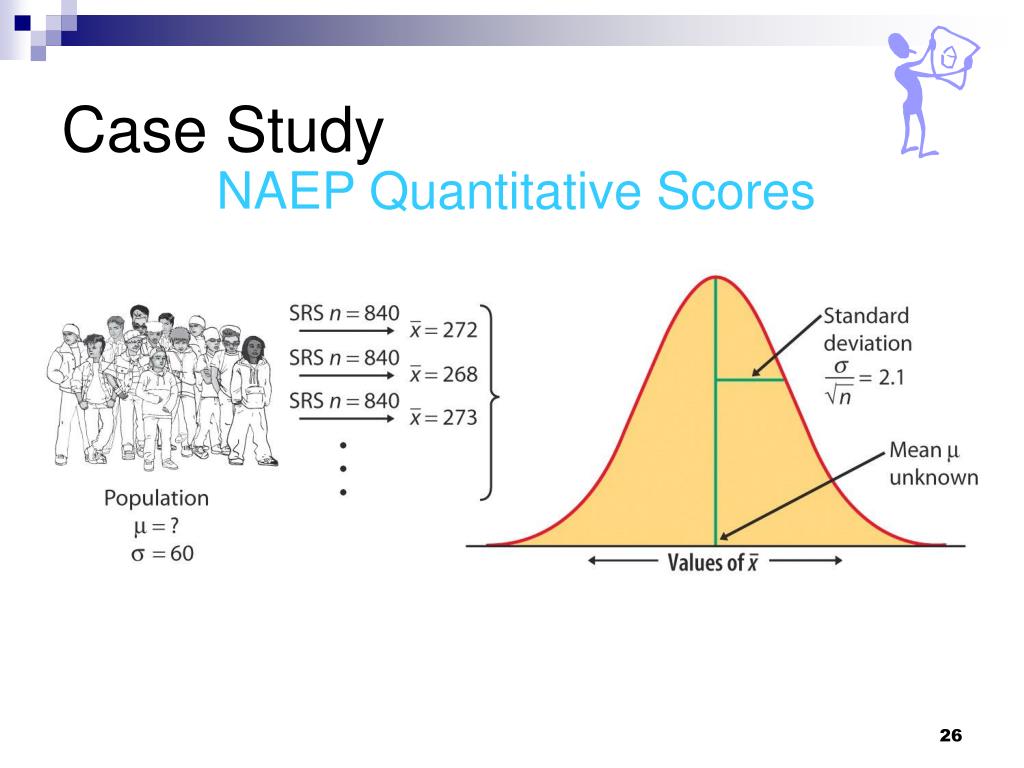 Case Study
NAEP Quantitative Scores

Population
$\mu = ?$
$\sigma = 60$

SRS $n = 840$ $\bar{x} = 272$
SRS $n = 840$ $\bar{x} = 268$
SRS $n = 840$ $\bar{x} = 273$
•
•
•

Standard deviation
$\frac{\sigma}{\sqrt{n}} = 2.1$

Mean $\mu$ unknown

Values of $\bar{x}$

26